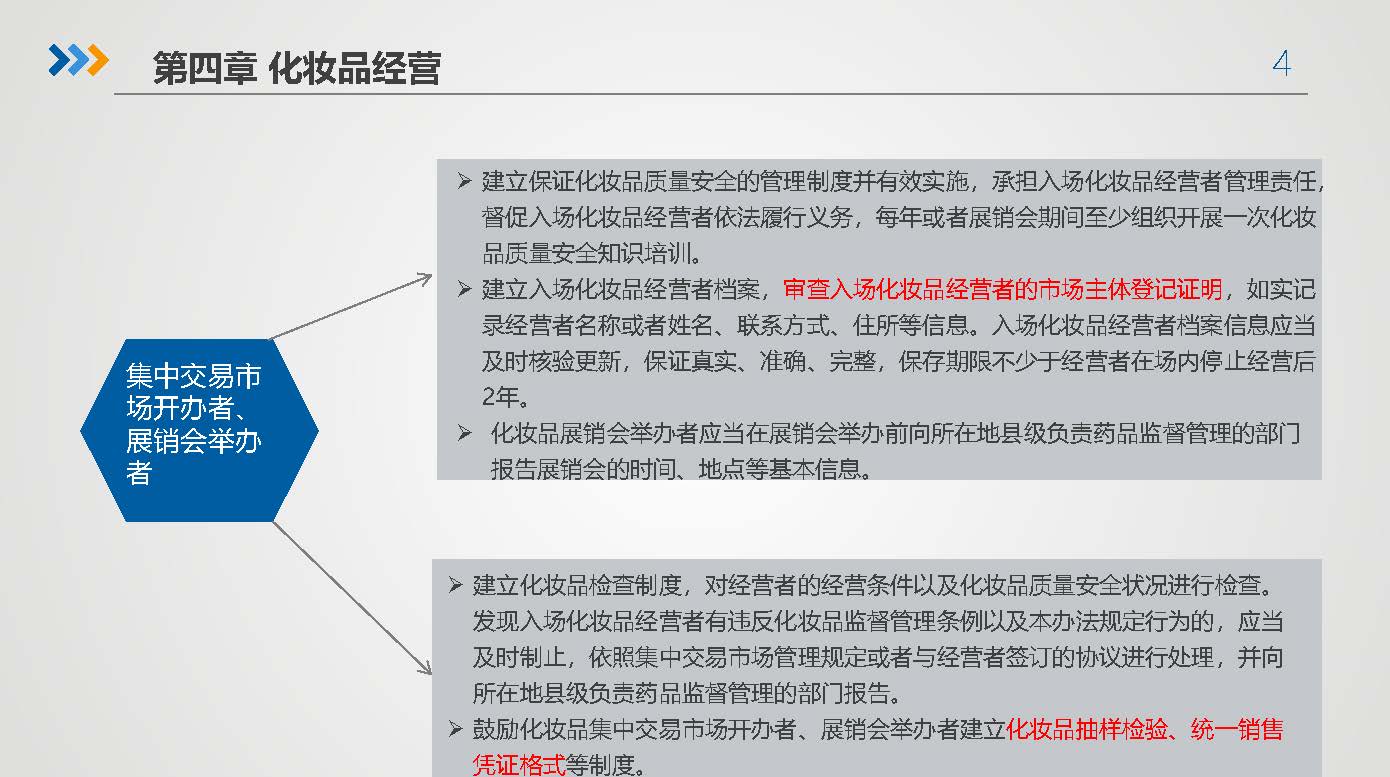 第四章 化妆品经营

4

集中交易市场开办者、展销会举办者

➢ 建立保证化妆品质量安全的管理制度并有效实施，承担入场化妆品经营者管理责任，督促入场化妆品经营者依法履行义务，每年或者展销会期间至少组织开展一次化妆品质量安全知识培训。
➢ 建立入场化妆品经营者档案，审查入场化妆品经营者的市场主体登记证明，如实记录经营者名称或者姓名、联系方式、住所等信息。入场化妆品经营者档案信息应当及时核验更新，保证真实、准确、完整，保存期限不少于经营者在场内停止经营后2年。
➢ 化妆品展销会举办者应当在展销会举办前向所在地县级负责药品监督管理的部门报告展销会的时间、地点等基本信息。

➢ 建立化妆品检查制度，对经营者的经营条件以及化妆品质量安全状况进行检查。发现入场化妆品经营者有违反化妆品监督管理条例以及本办法规定行为的，应当及时制止，依照集中交易市场管理规定或者与经营者签订的协议进行处理，并向所在地县级负责药品监督管理的部门报告。
➢ 鼓励化妆品集中交易市场开办者、展销会举办者建立化妆品抽样检验、统一销售凭证格式等制度。